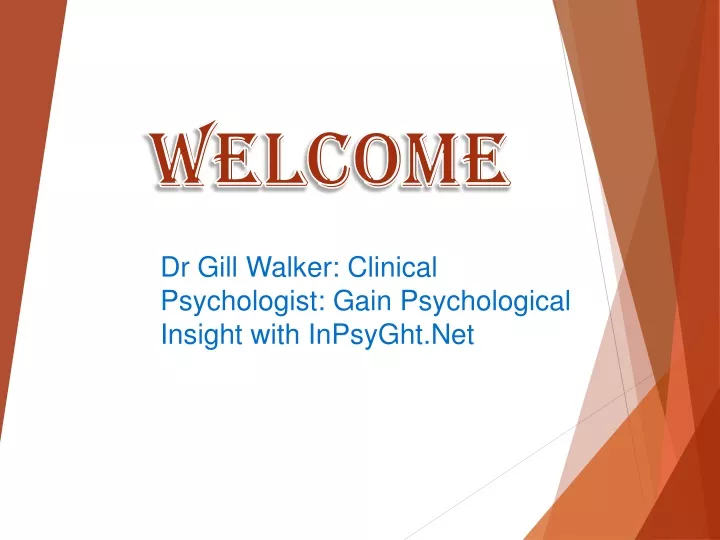 WELCOME

Dr Gill Walker: Clinical Psychologist: Gain Psychological Insight with InPsyGht.Net